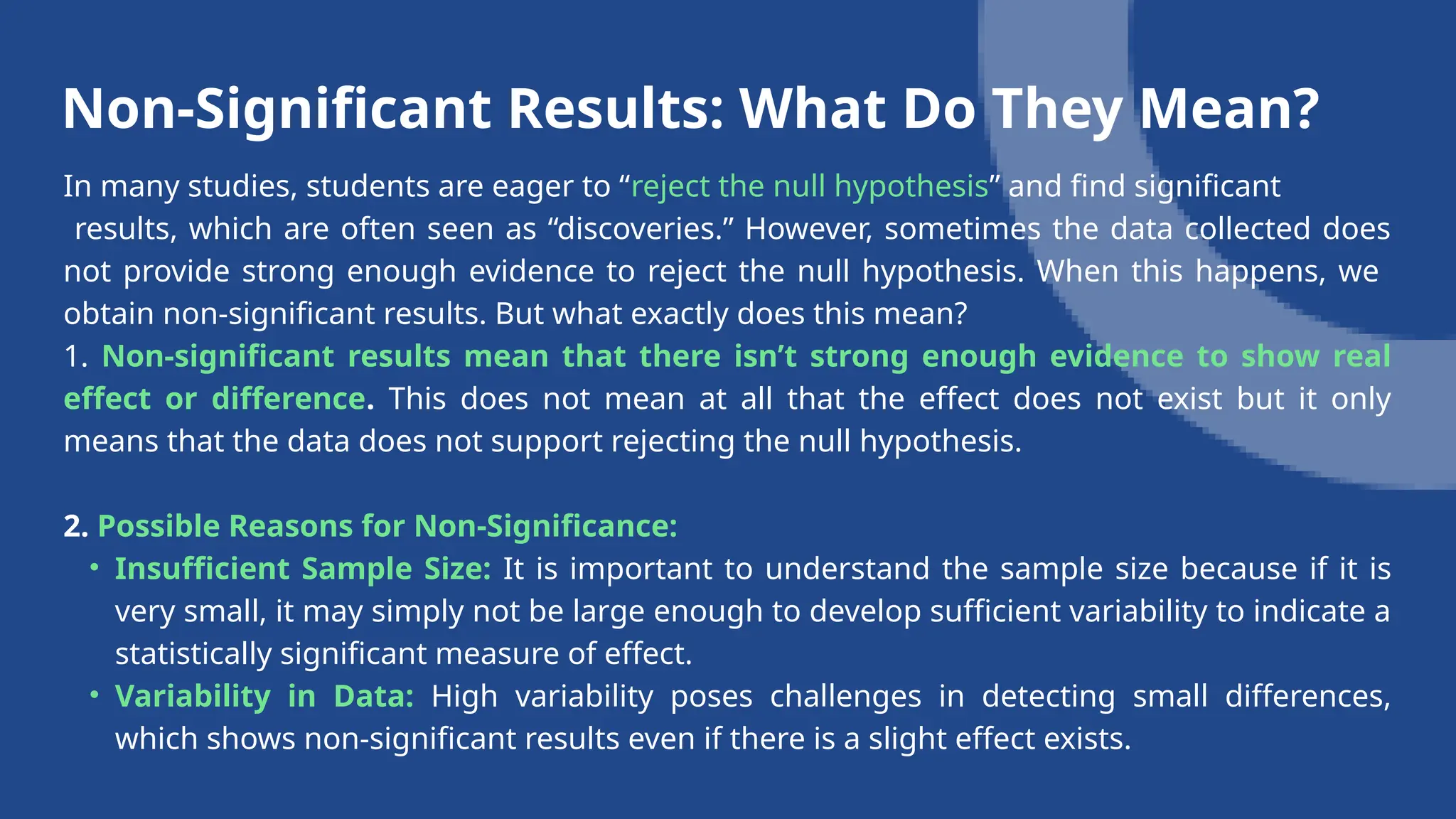 Non-Significant Results: What Do They Mean?

In many studies, students are eager to “reject the null hypothesis” and find significant results, which are often seen as “discoveries.” However, sometimes the data collected does not provide strong enough evidence to reject the null hypothesis. When this happens, we obtain non-significant results. But what exactly does this mean?

1. Non-significant results mean that there isn’t strong enough evidence to show real effect or difference. This does not mean at all that the effect does not exist but it only means that the data does not support rejecting the null hypothesis.

2. Possible Reasons for Non-Significance:

• Insufficient Sample Size: It is important to understand the sample size because if it is very small, it may simply not be large enough to develop sufficient variability to indicate a statistically significant measure of effect.

• Variability in Data: High variability poses challenges in detecting small differences, which shows non-significant results even if there is a slight effect exists.